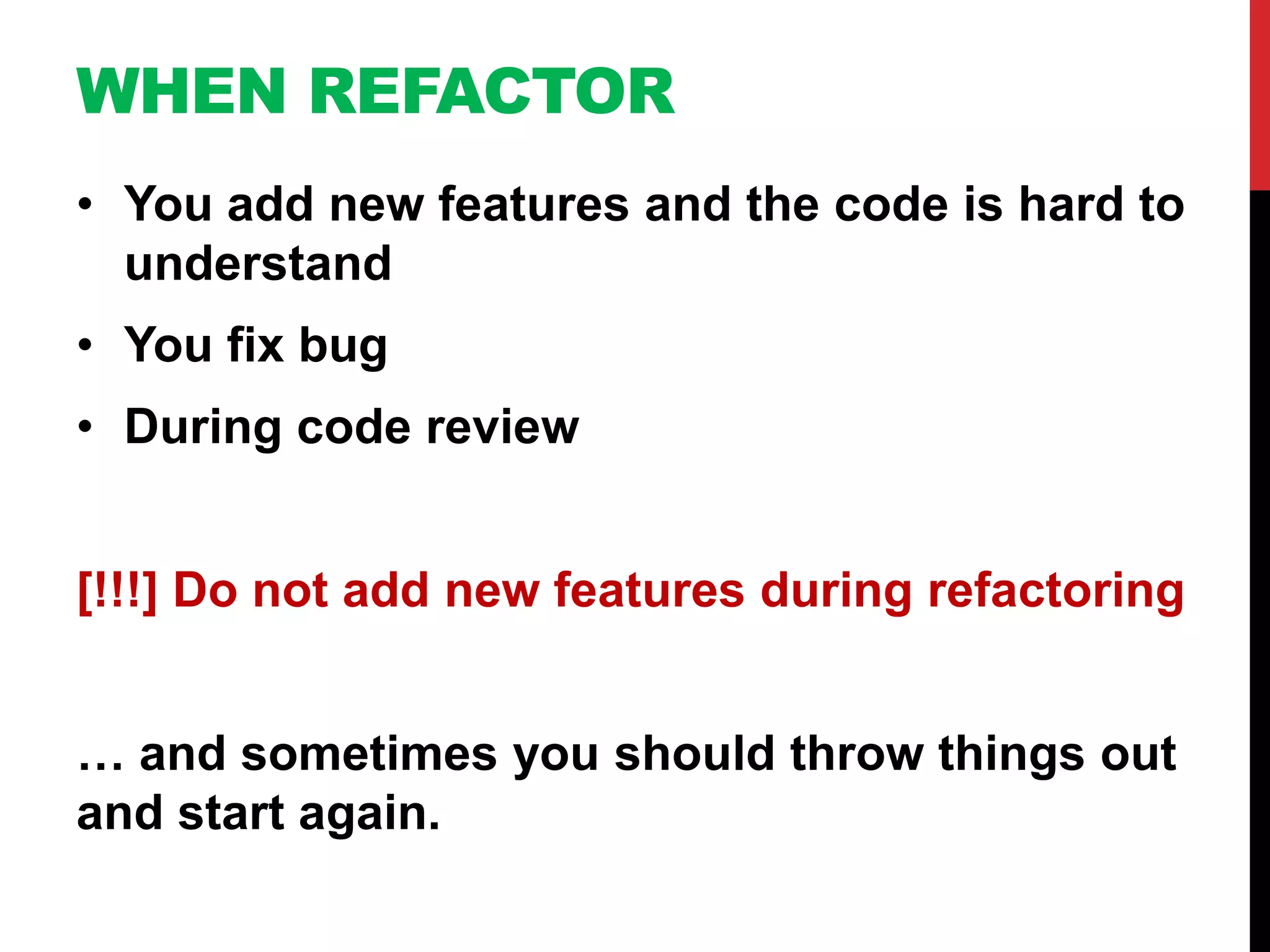 WHEN REFACTOR

• You add new features and the code is hard to understand
• You fix bug
• During code review

[!!!] Do not add new features during refactoring

… and sometimes you should throw things out and start again.